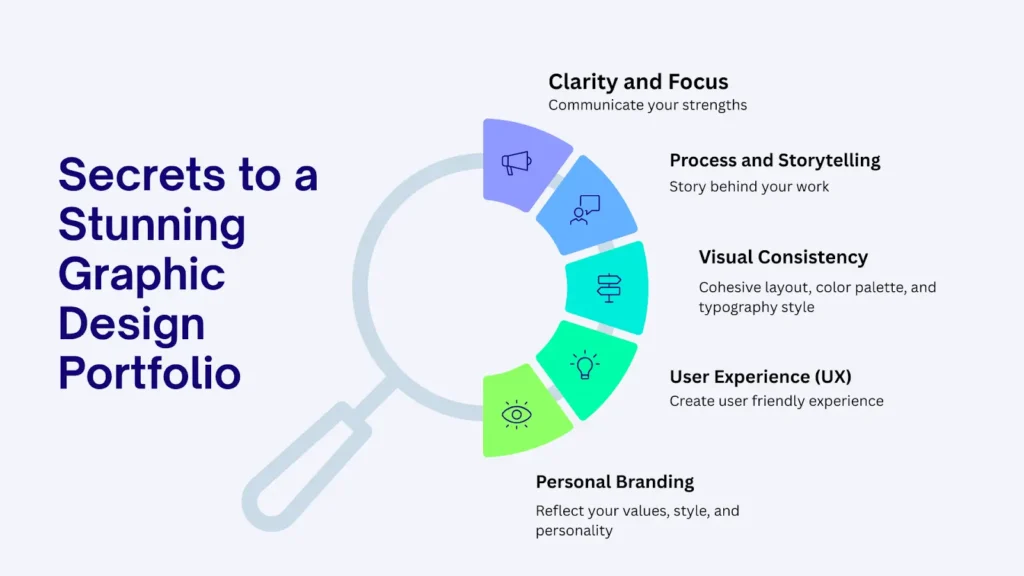 Secrets to a Stunning Graphic Design Portfolio

Clarity and Focus
Communicate your strengths

Process and Storytelling
Story behind your work

Visual Consistency
Cohesive layout, color palette, and typography style

User Experience (UX)
Create user friendly experience

Personal Branding
Reflect your values, style, and personality